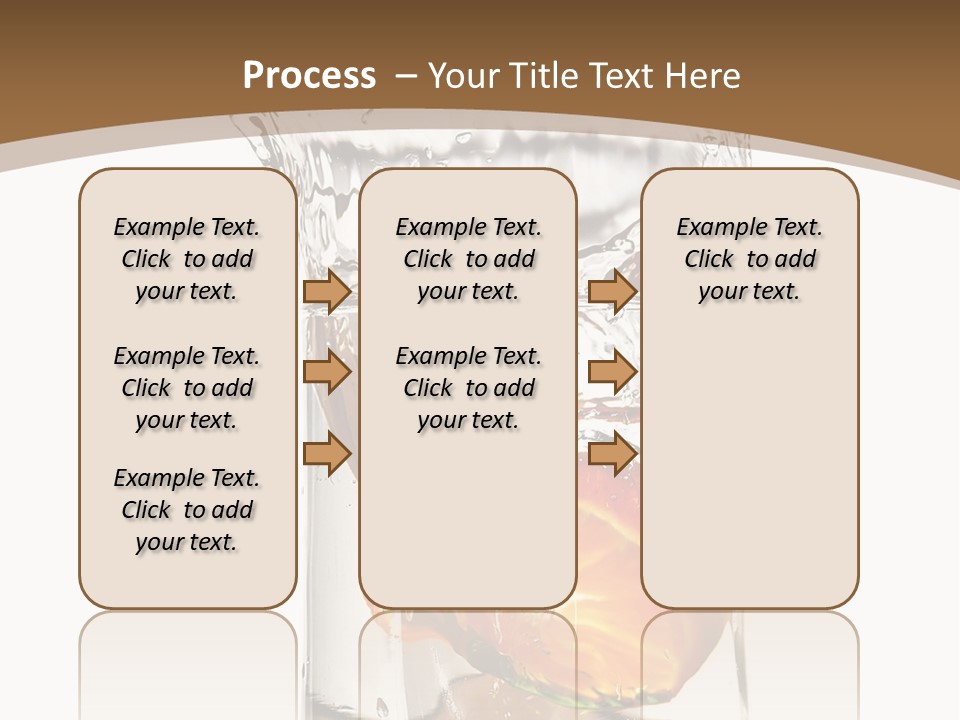 Process – Your Title Text Here

Example Text. Click to add your text.

Example Text. Click to add your text.

Example Text. Click to add your text.

Example Text. Click to add your text.

Example Text. Click to add your text.

Example Text. Click to add your text.